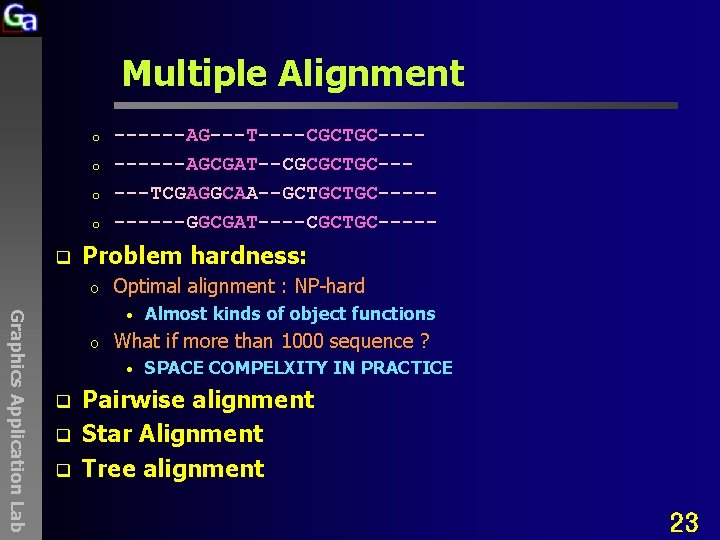 Ga

Graphics Application Lab

Multiple Alignment

------AG---T----CGCTGC----
------AGCGAT--CGCGCTGC---
---TCGAGGCAA--GCTGCTGC-----
------GGCGAT----CGCTGC-----

Problem hardness:
Optimal alignment : NP-hard
Almost kinds of object functions
What if more than 1000 sequence ?
SPACE COMPELXITY IN PRACTICE

Pairwise alignment

Star Alignment

Tree alignment

23